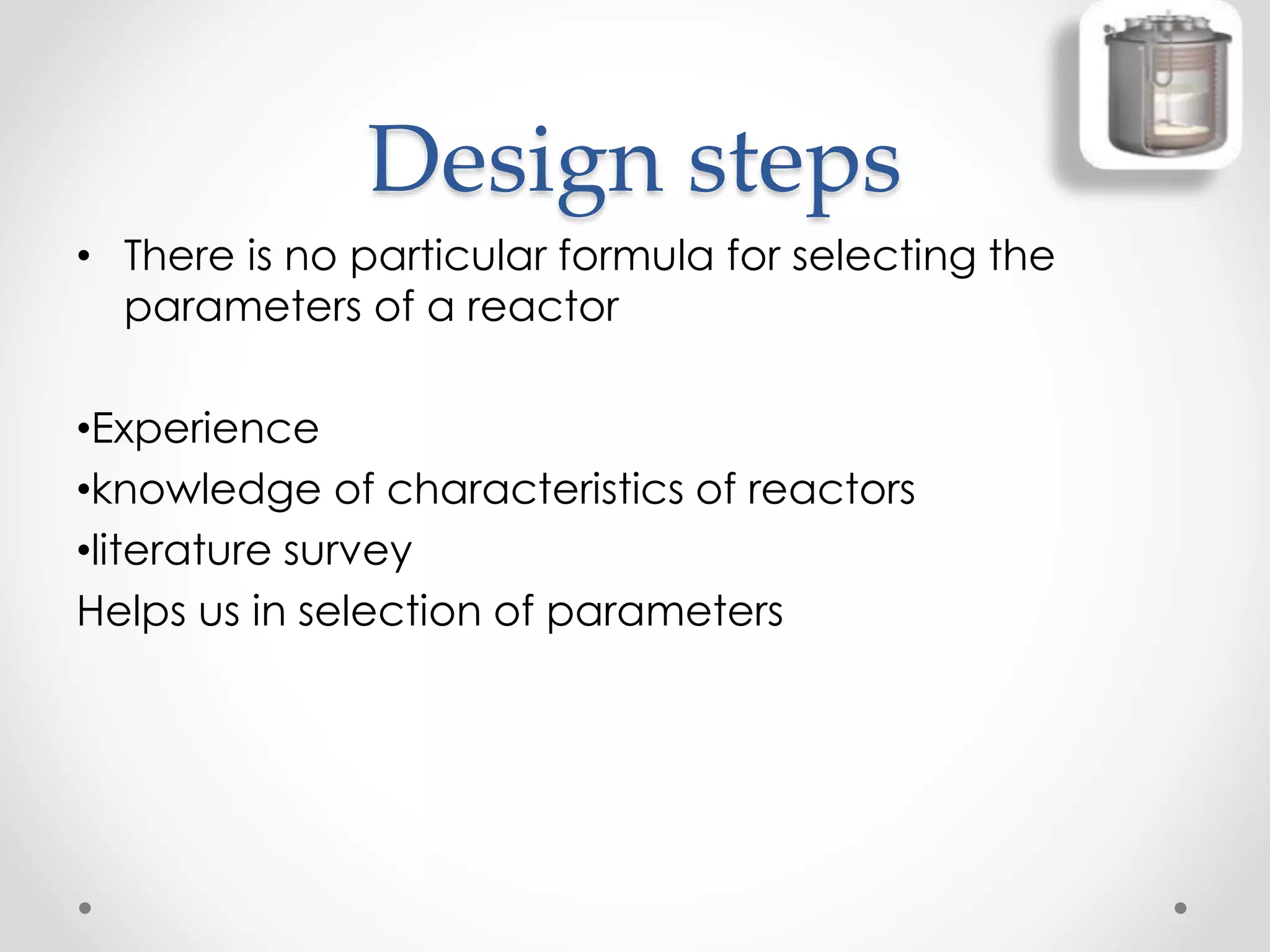 Design steps

• There is no particular formula for selecting the parameters of a reactor

•Experience
•knowledge of characteristics of reactors
•literature survey
Helps us in selection of parameters